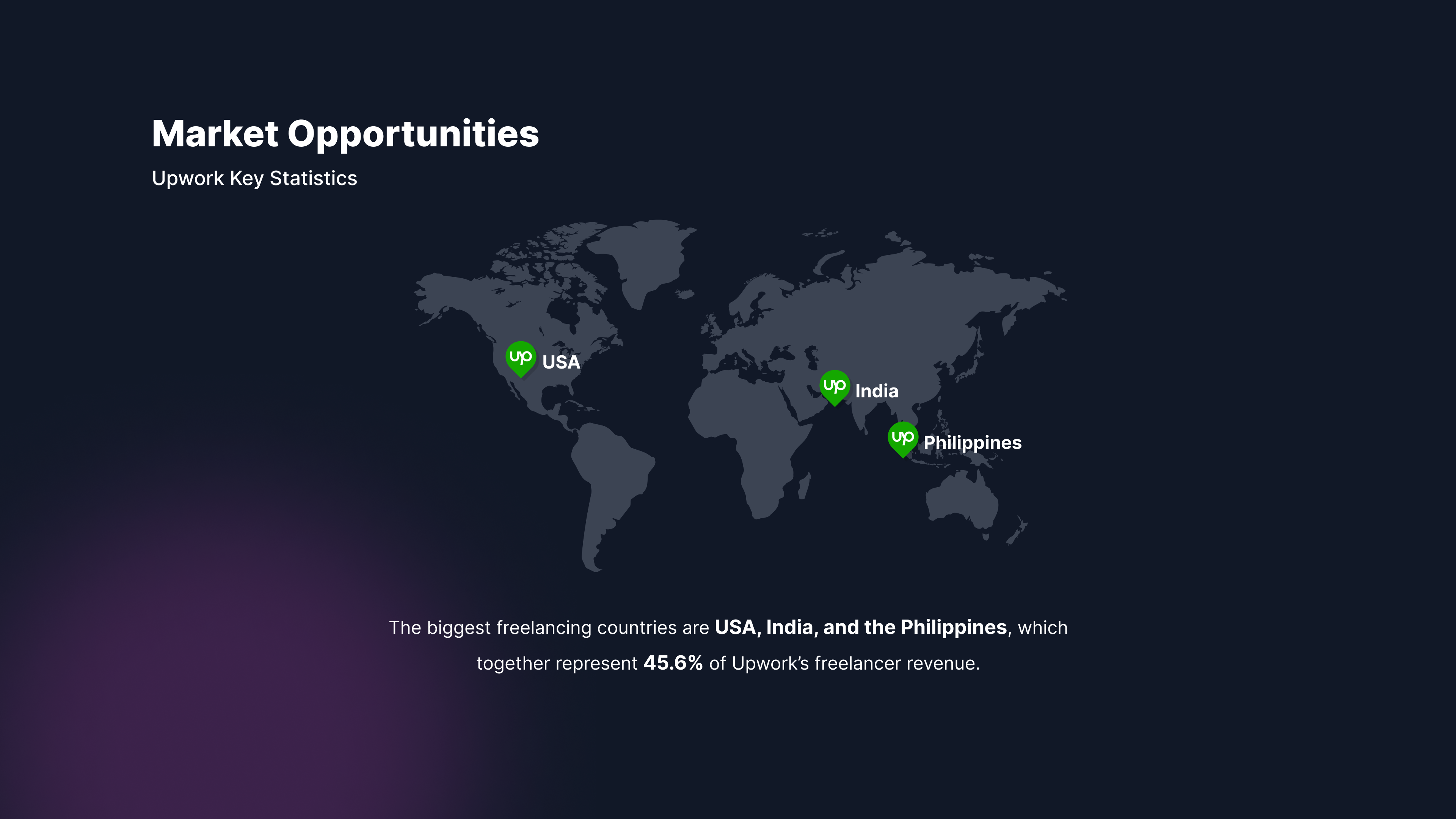 Market Opportunities

Upwork Key Statistics

up USA

up India

up Philippines

The biggest freelancing countries are USA, India, and the Philippines, which together represent 45.6% of Upwork's freelancer revenue.